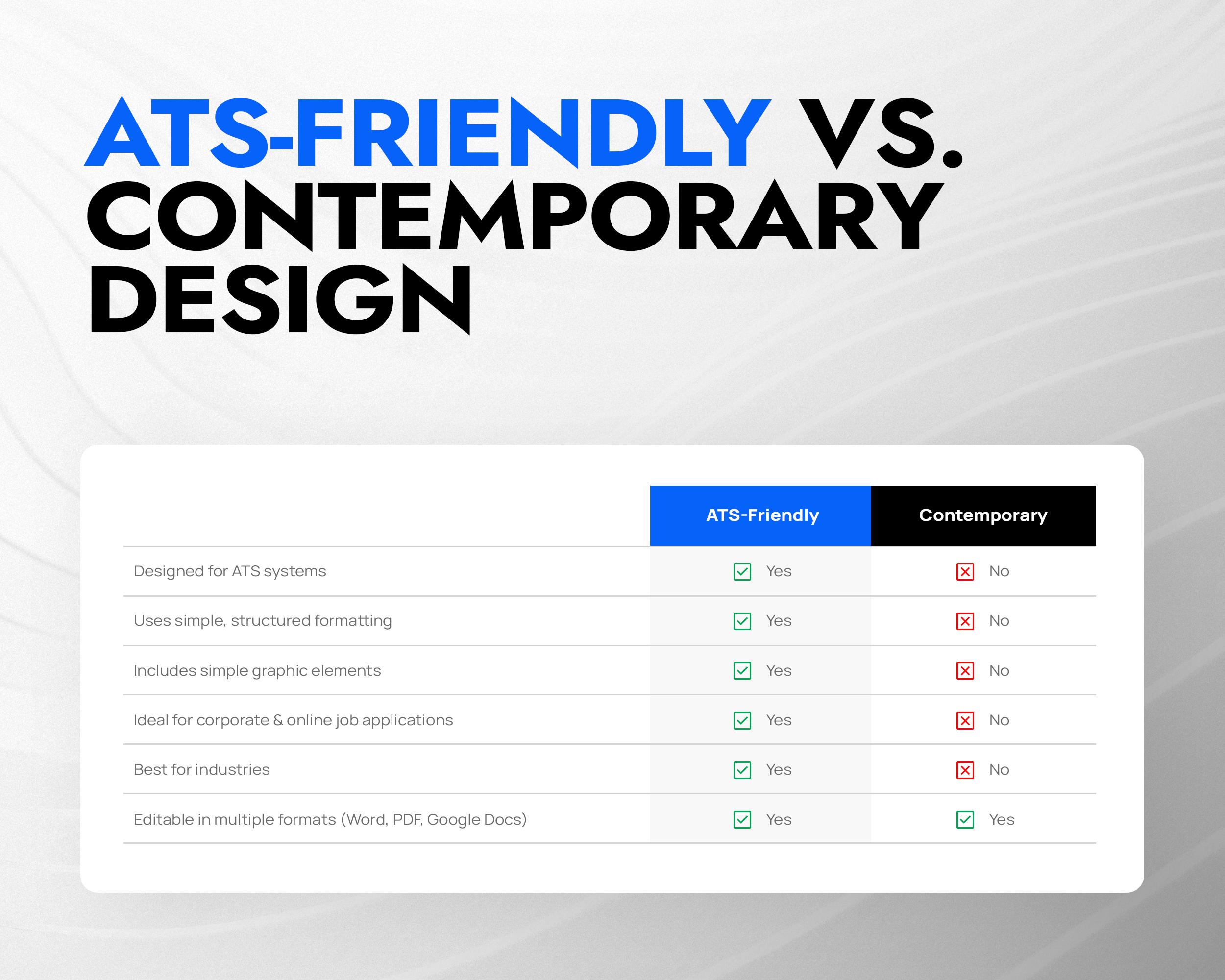 ATS-FRIENDLY VS. CONTEMPORARY DESIGN

| | ATS-Friendly | Contemporary |
|---|---|---|
| Designed for ATS systems | Yes | No |
| Uses simple, structured formatting | Yes | No |
| Includes simple graphic elements | Yes | No |
| Ideal for corporate & online job applications | Yes | No |
| Best for industries | Yes | No |
| Editable in multiple formats (Word, PDF, Google Docs) | Yes | Yes |